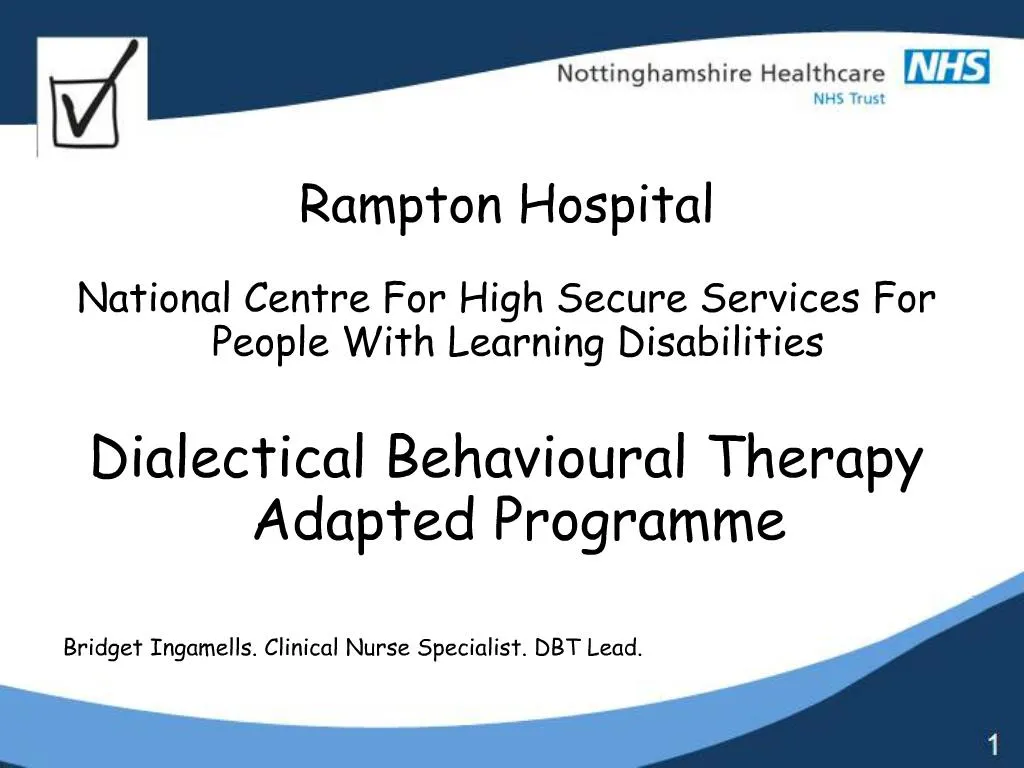 Nottinghamshire Healthcare NHS
NHS Trust

Rampton Hospital

National Centre For High Secure Services For People With Learning Disabilities

Dialectical Behavioural Therapy Adapted Programme

Bridget Ingamells. Clinical Nurse Specialist. DBT Lead.

1